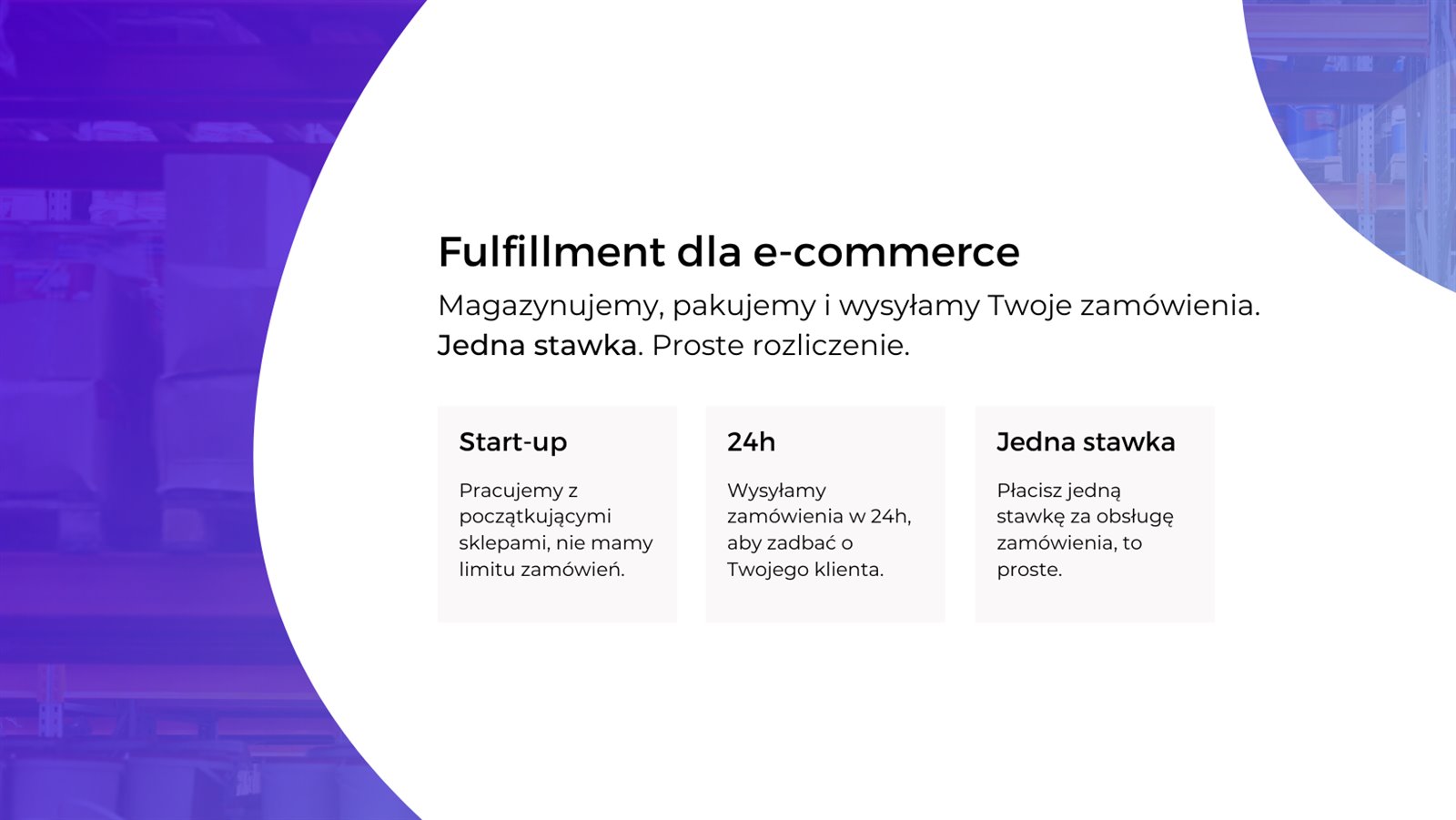 Fulfillment dla e-commerce

Magazynujemy, pakujemy i wysyłamy Twoje zamówienia. Jedna stawka. Proste rozliczenie.

Start-up

Pracujemy z początkującymi sklepami, nie mamy limitu zamówień.

24h

Wysyłamy zamówienia w 24h, aby zadbać o Twojego klienta.

Jedna stawka

Płacisz jedną stawkę za obsługę zamówienia, to proste.